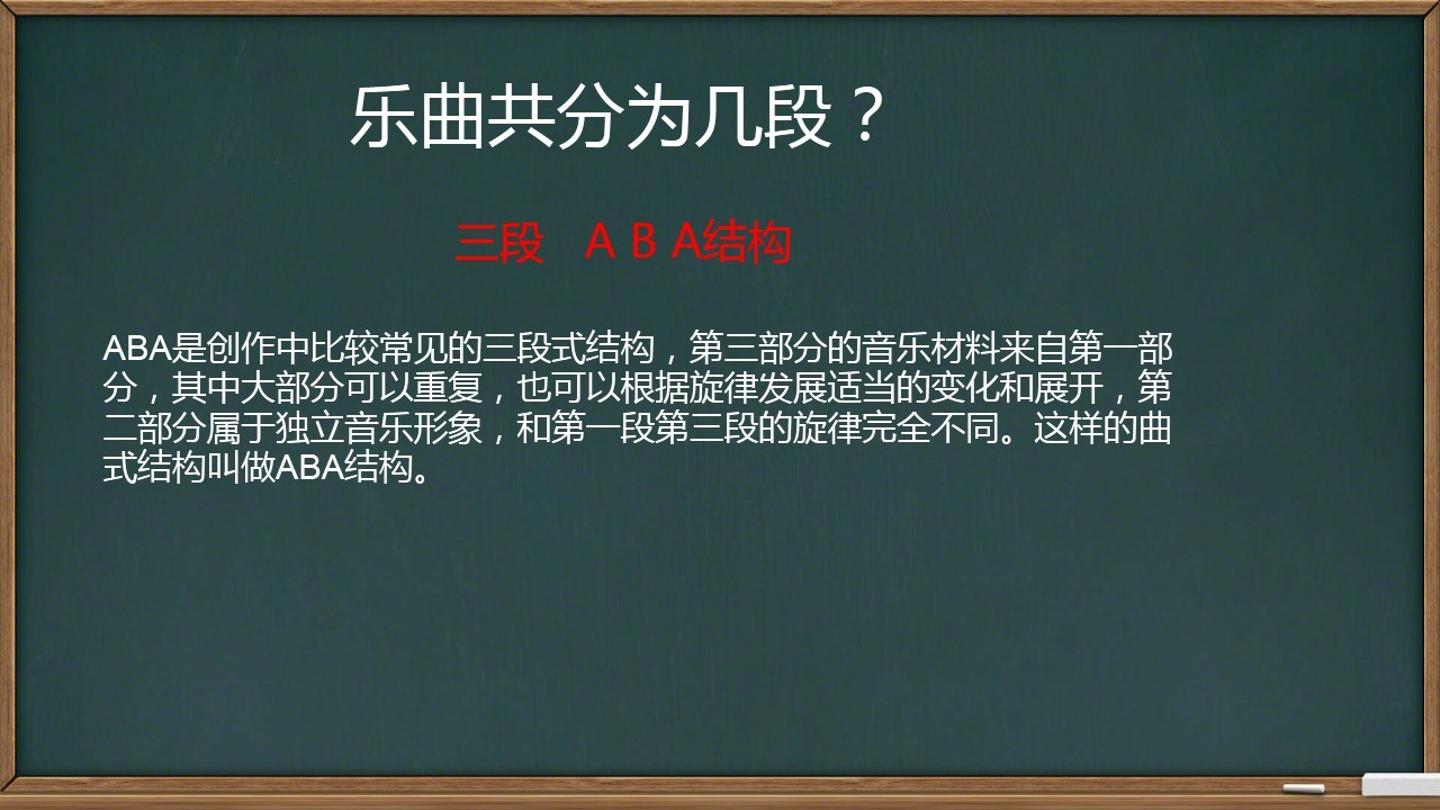 乐曲共分为几段？

三段　A B A结构

ABA是创作中比较常见的三段式结构，第三部分的音乐材料来自第一部分，其中大部分可以重复，也可以根据旋律发展适当的变化和展开，第二部分属于独立音乐形象，和第一段第三段的旋律完全不同。这样的曲式结构叫做ABA结构。